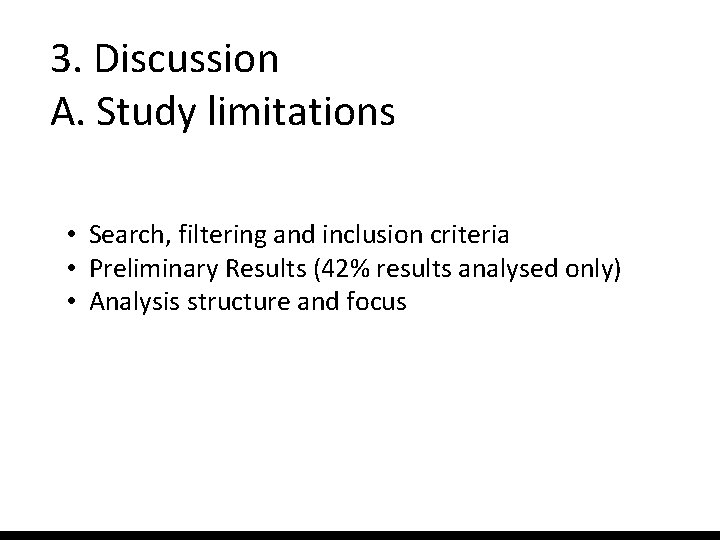 3. Discussion
A. Study limitations

• Search, filtering and inclusion criteria
• Preliminary Results (42% results analysed only)
• Analysis structure and focus